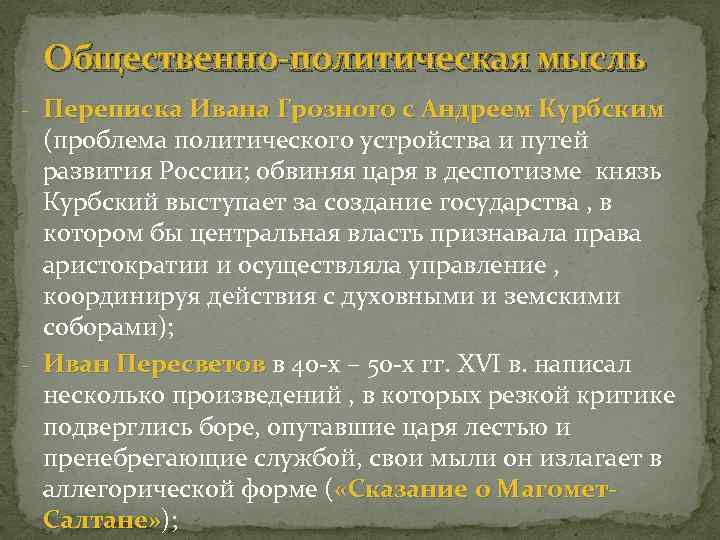 Общественно-политическая мысль

- Переписка Ивана Грозного с Андреем Курбским (проблема политического устройства и путей развития России; обвиняя царя в деспотизме князь Курбский выступает за создание государства , в котором бы центральная власть признавала права аристократии и осуществляла управление , координируя действия с духовными и земскими соборами);

- Иван Пересветов в 40-х – 50-х гг. XVI в. написал несколько произведений , в которых резкой критике подверглись боре, опутавшие царя лестью и пренебрегающие службой, свои мыли он излагает в аллегорической форме («Сказание о Магомет-Салтане»);